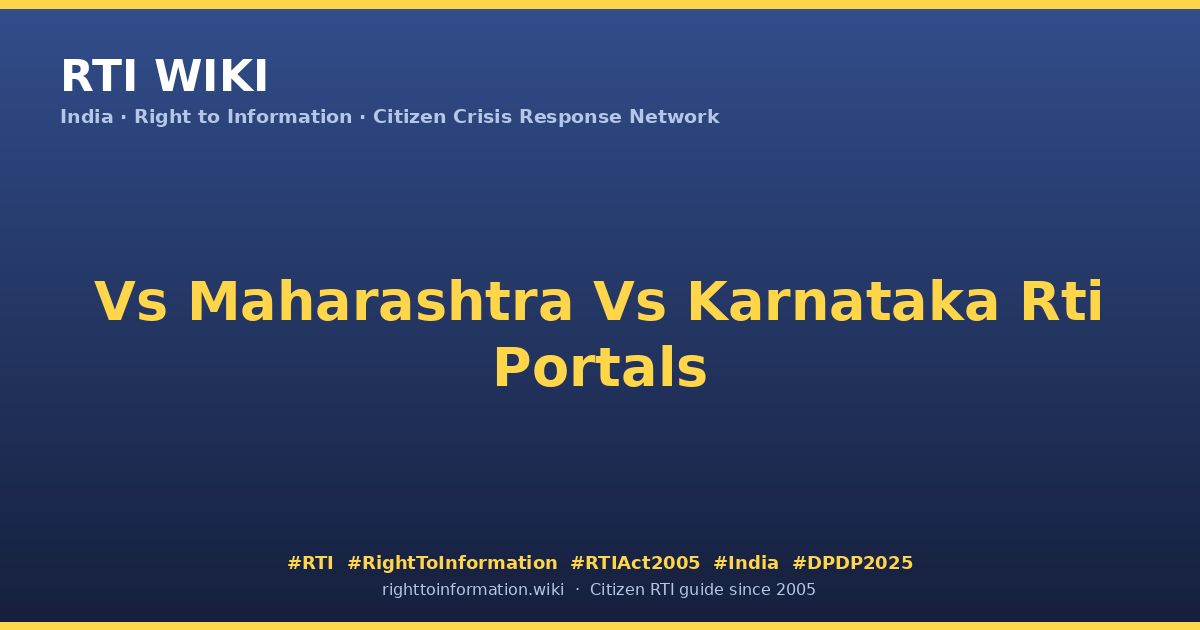 RTI WIKI
India · Right to Information · Citizen Crisis Response Network

Vs Maharashtra Vs Karnataka Rti Portals

#RTI #RightToInformation #RTIAct2005 #India #DPDP2025
righttoinformation.wiki · Citizen RTI guide since 2005